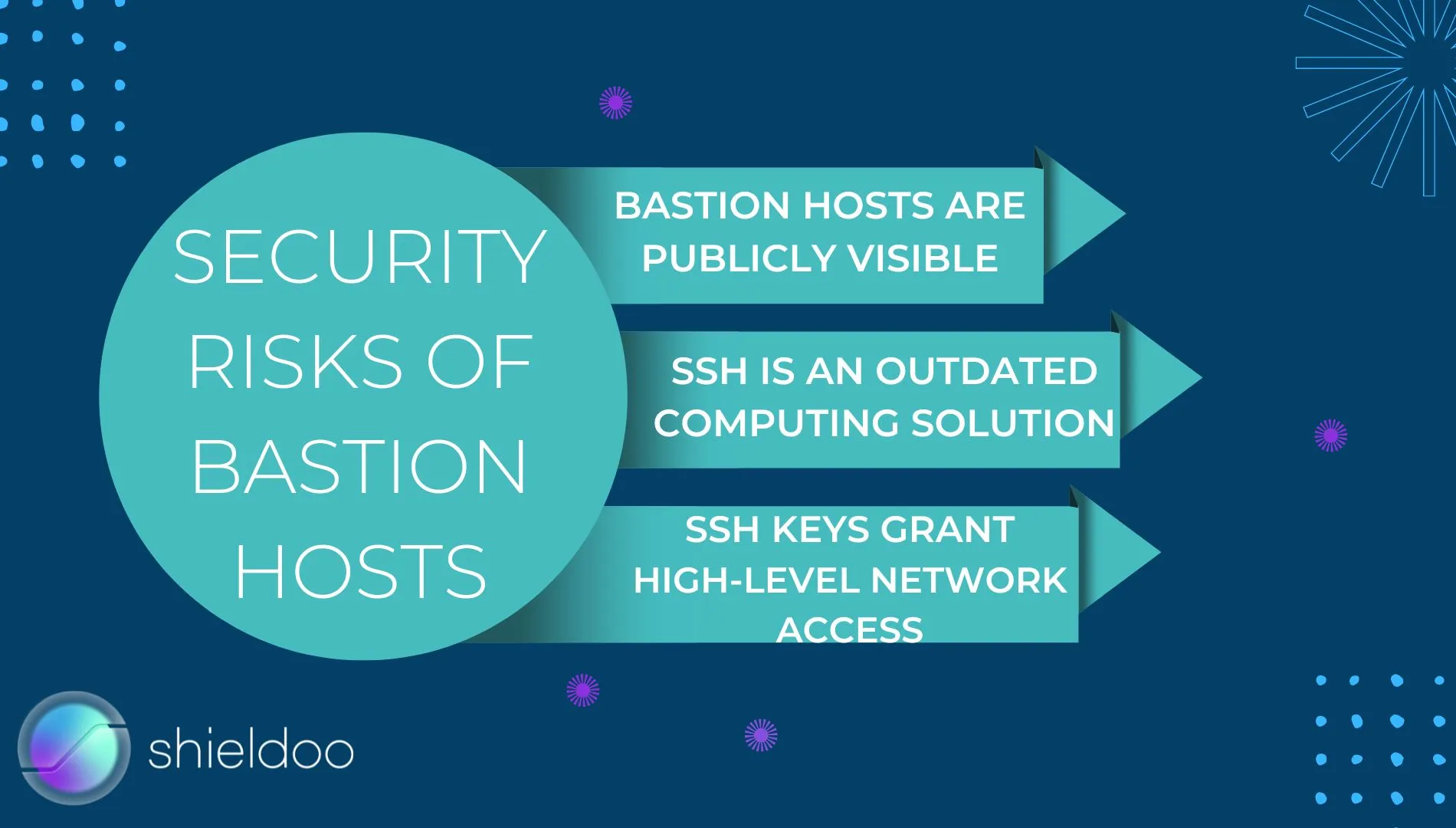 SECURITY RISKS OF BASTION HOSTS

BASTION HOSTS ARE PUBLICLY VISIBLE

SSH IS AN OUTDATED COMPUTING SOLUTION

SSH KEYS GRANT HIGH-LEVEL NETWORK ACCESS

shieldoo